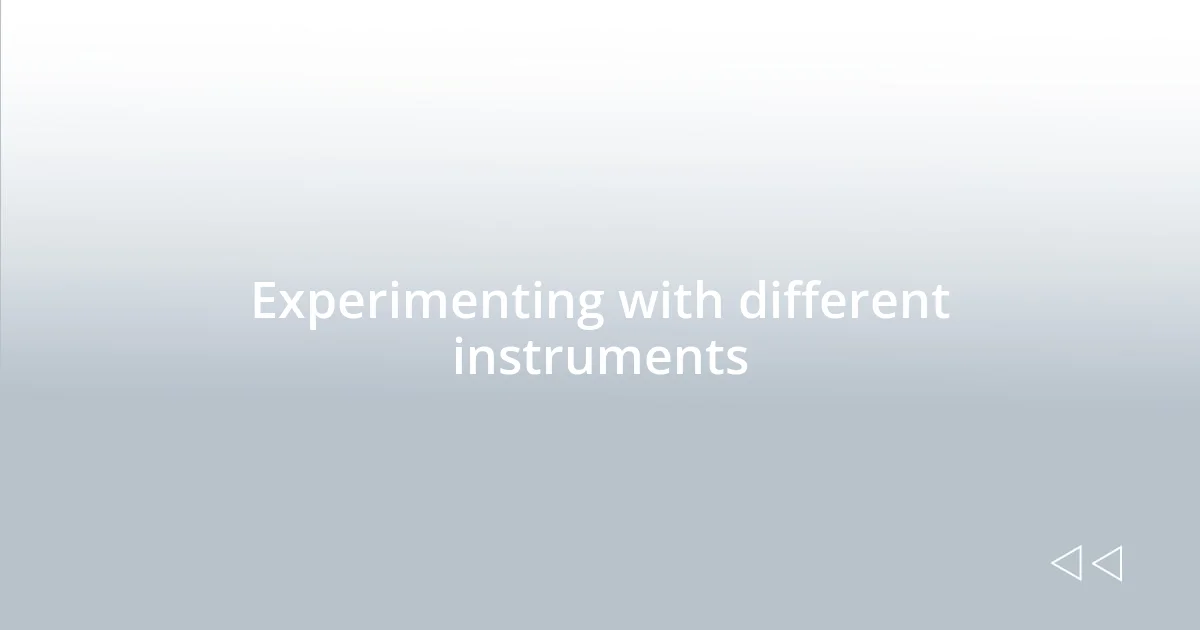 Experimenting with different instruments